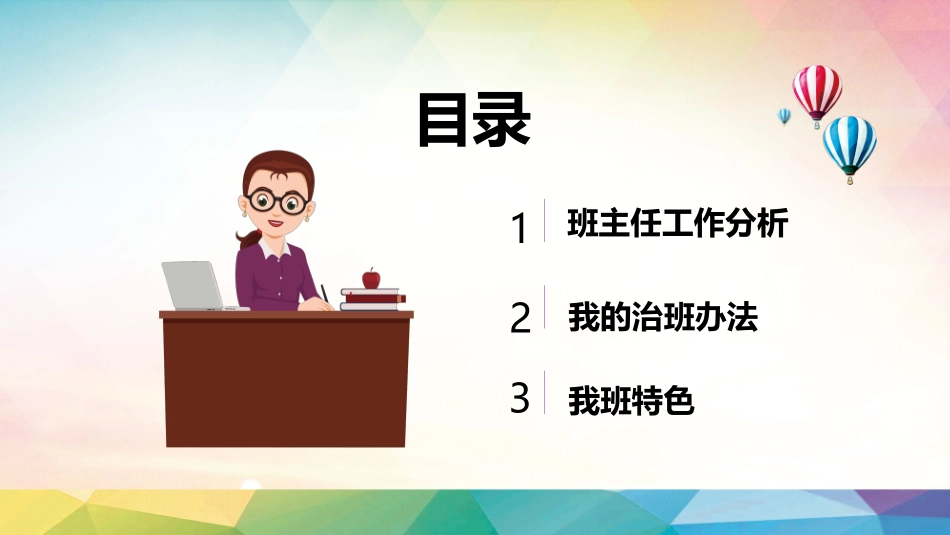 目录

1 班主任工作分析

2 我的治班办法

3 我班特色